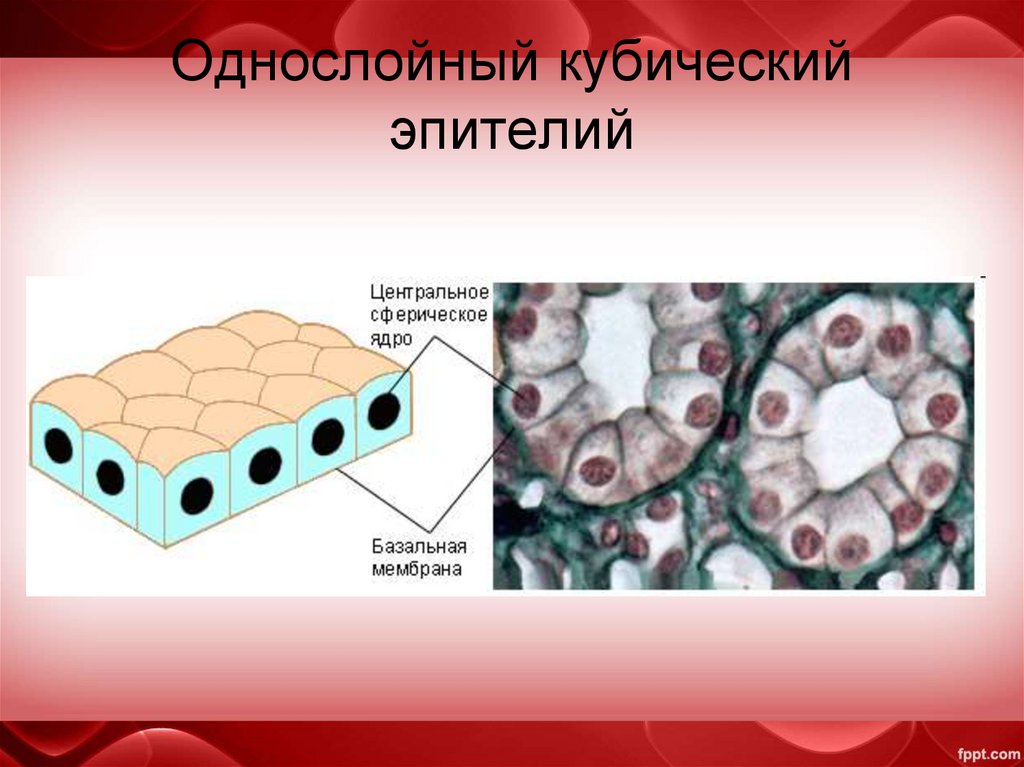 Однослойный кубический эпителий

Центральное сферическое ядро

Базальная мембрана

fppt.com